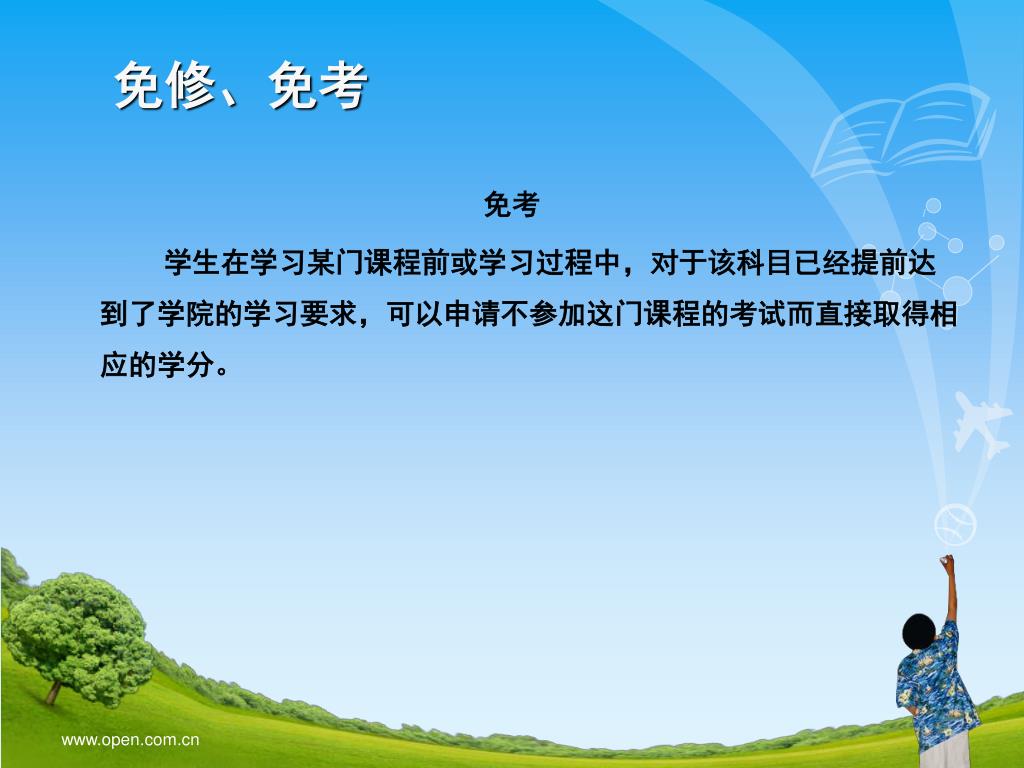 免修、免考

免考

学生在学习某门课程前或学习过程中，对于该科目已经提前达到了学院的学习要求，可以申请不参加这门课程的考试而直接取得相应的学分。

www.open.com.cn